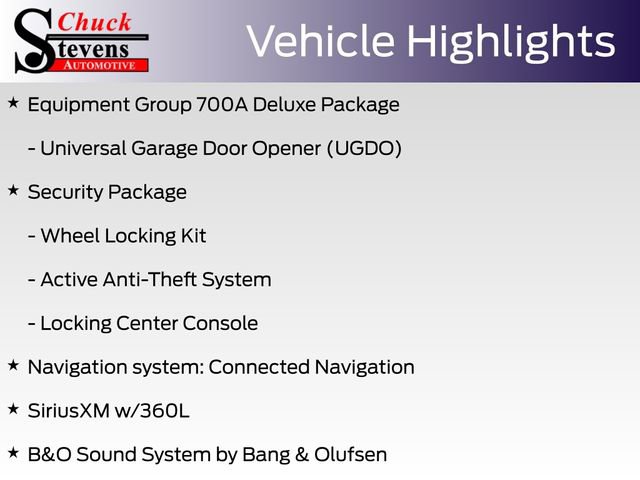 Chuck Stevens AUTOMOTIVE

Vehicle Highlights

★ Equipment Group 700A Deluxe Package

- Universal Garage Door Opener (UGDO)

★ Security Package

- Wheel Locking Kit

- Active Anti-Theft System

- Locking Center Console

★ Navigation system: Connected Navigation

★ SiriusXM w/360L

★ B&O Sound System by Bang & Olufsen